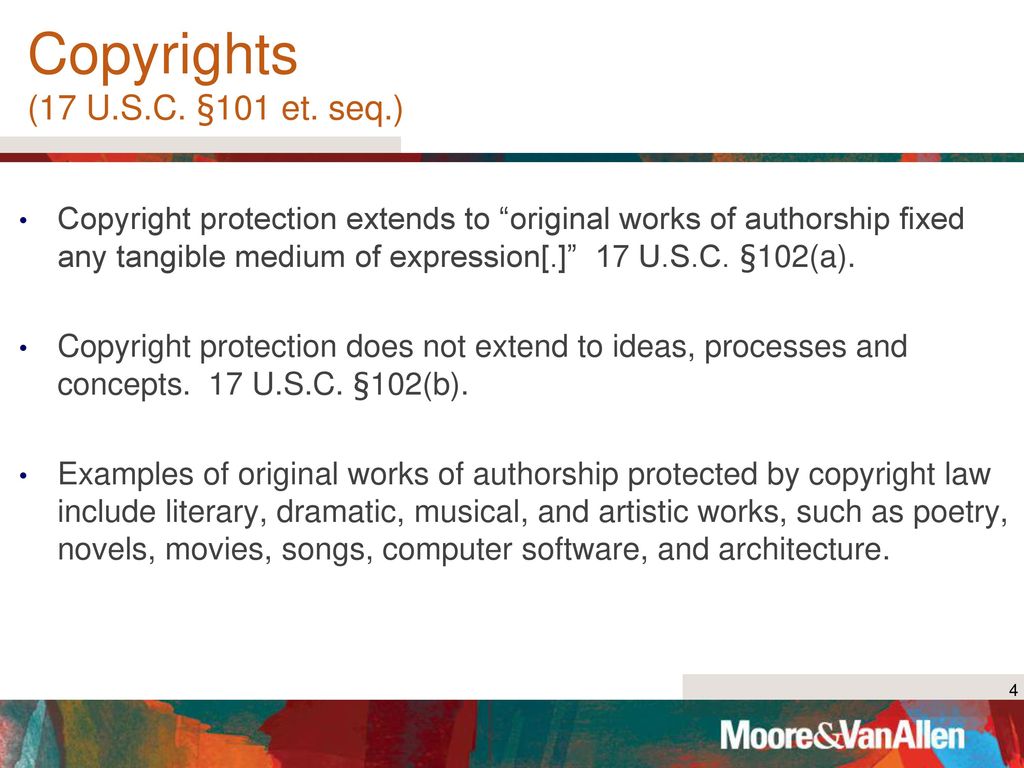 Copyrights
(17 U.S.C. §101 et. seq.)

• Copyright protection extends to “original works of authorship fixed any tangible medium of expression[.]” 17 U.S.C. §102(a).

• Copyright protection does not extend to ideas, processes and concepts. 17 U.S.C. §102(b).

• Examples of original works of authorship protected by copyright law include literary, dramatic, musical, and artistic works, such as poetry, novels, movies, songs, computer software, and architecture.

4

Moore&VanAllen